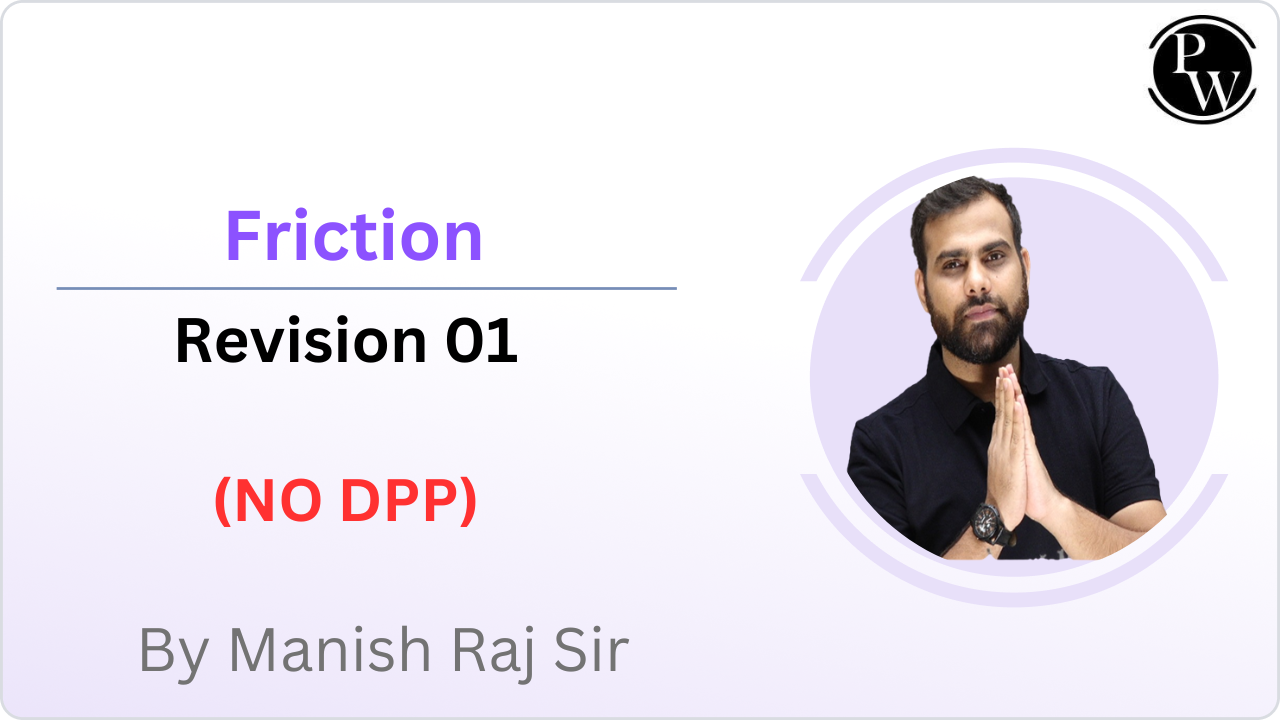 PW

Friction

Revision 01

(NO DPP)

By Manish Raj Sir